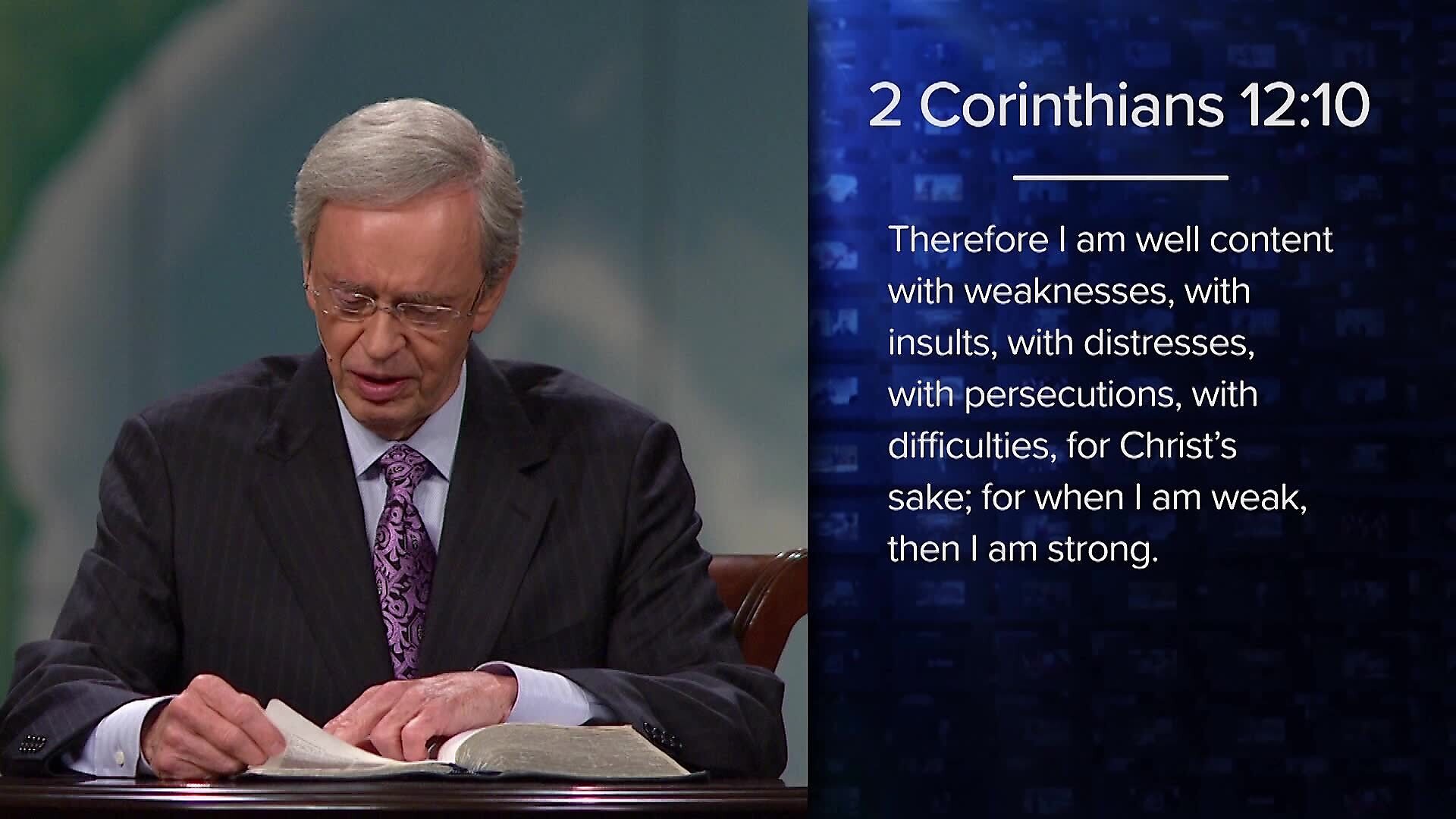 2 Corinthians 12:10

Therefore I am well content with weaknesses, with insults, with distresses, with persecutions, with difficulties, for Christ's sake; for when I am weak, then I am strong.